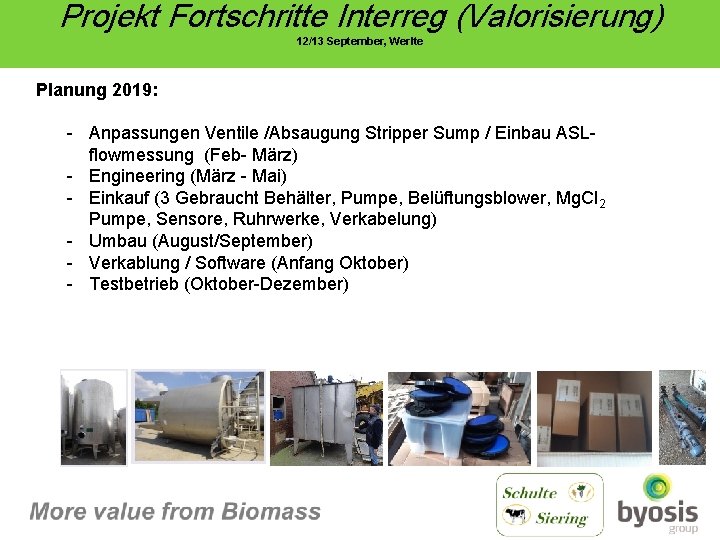 Projekt Fortschritte Interreg (Valorisierung)

12/13 September, Werlte

Planung 2019:

- Anpassungen Ventile /Absaugung Stripper Sump / Einbau ASL-flowmessung (Feb- März)
- Engineering (März - Mai)
- Einkauf (3 Gebraucht Behälter, Pumpe, Belüftungsblower, $MgCl_2$ Pumpe, Sensore, Ruhrwerke, Verkabelung)
- Umbau (August/September)
- Verkablung / Software (Anfang Oktober)
- Testbetrieb (Oktober-Dezember)

More value from Biomass

Schulte Siering

byosis group